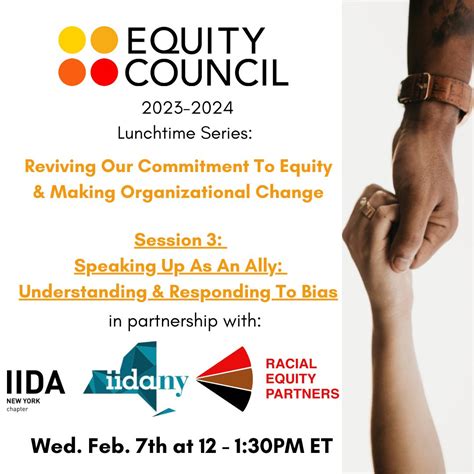 EQUITY COUNCIL

2023-2024
Lunchtime Series:

Reviving Our Commitment To Equity & Making Organizational Change

Session 3:
Speaking Up As An Ally:
Understanding & Responding To Bias

in partnership with:

IIDA
NEW YORK
chapter

iidany

RACIAL
EQUITY
PARTNERS

Wed. Feb. 7th at 12 - 1:30PM ET